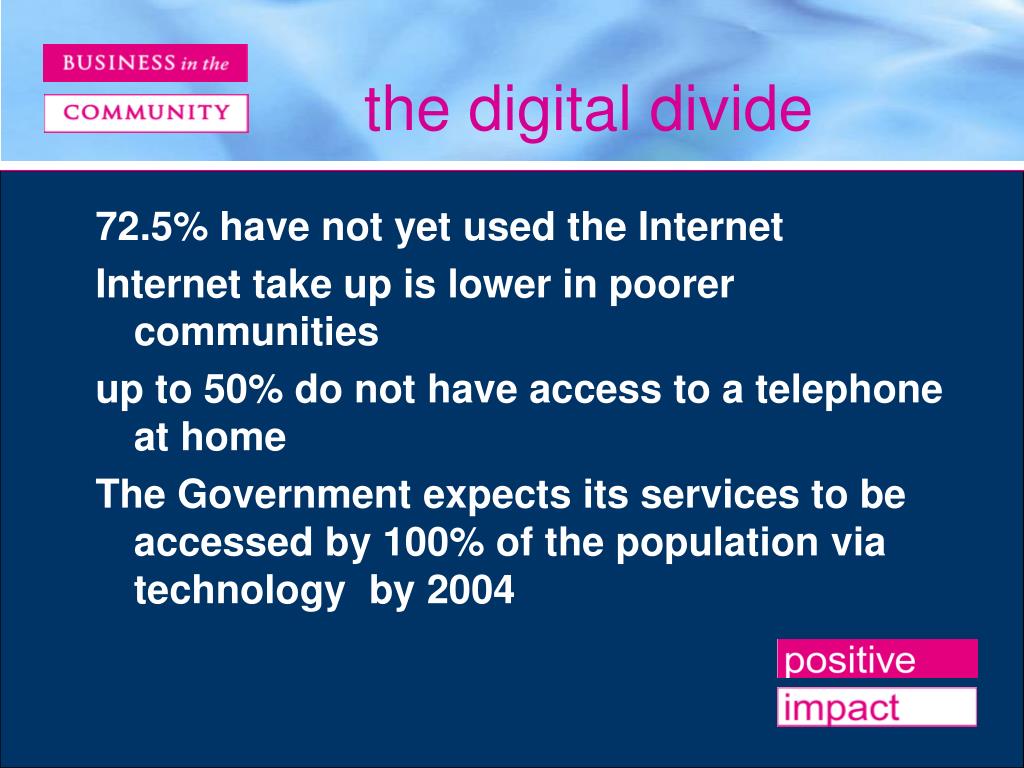 BUSINESS in the
COMMUNITY

the digital divide

72.5% have not yet used the Internet

Internet take up is lower in poorer communities

up to 50% do not have access to a telephone at home

The Government expects its services to be accessed by 100% of the population via technology by 2004

positive
impact